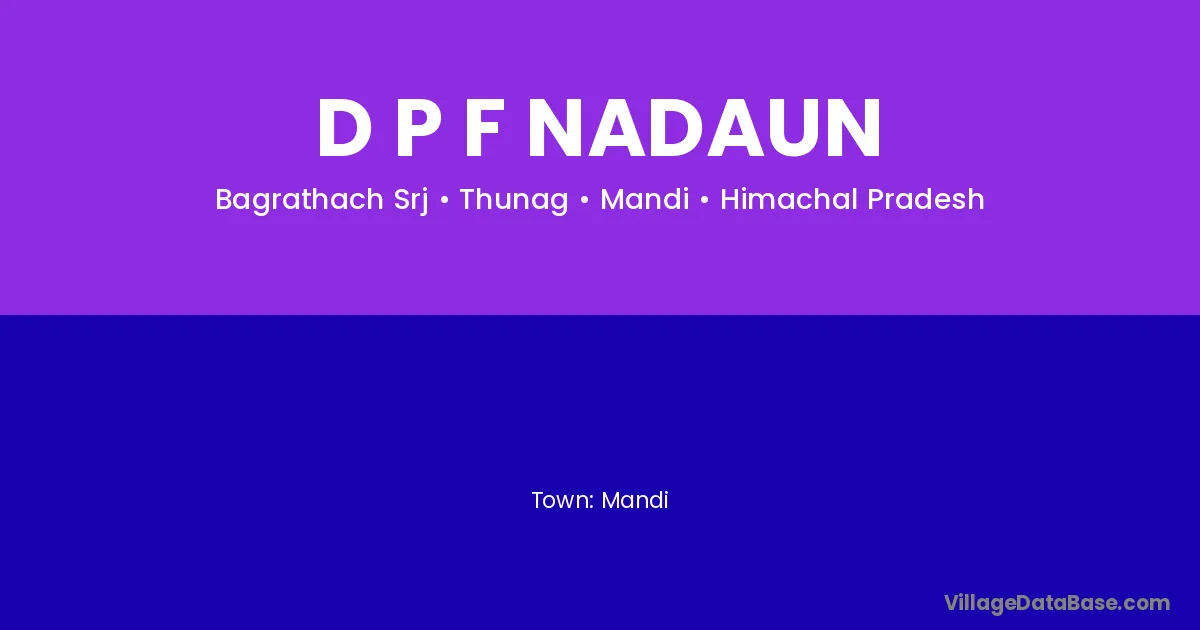 D P F NADAUN

Bagrathach Srj • Thunag • Mandi • Himachal Pradesh

Town: Mandi

VillageDataBase.com